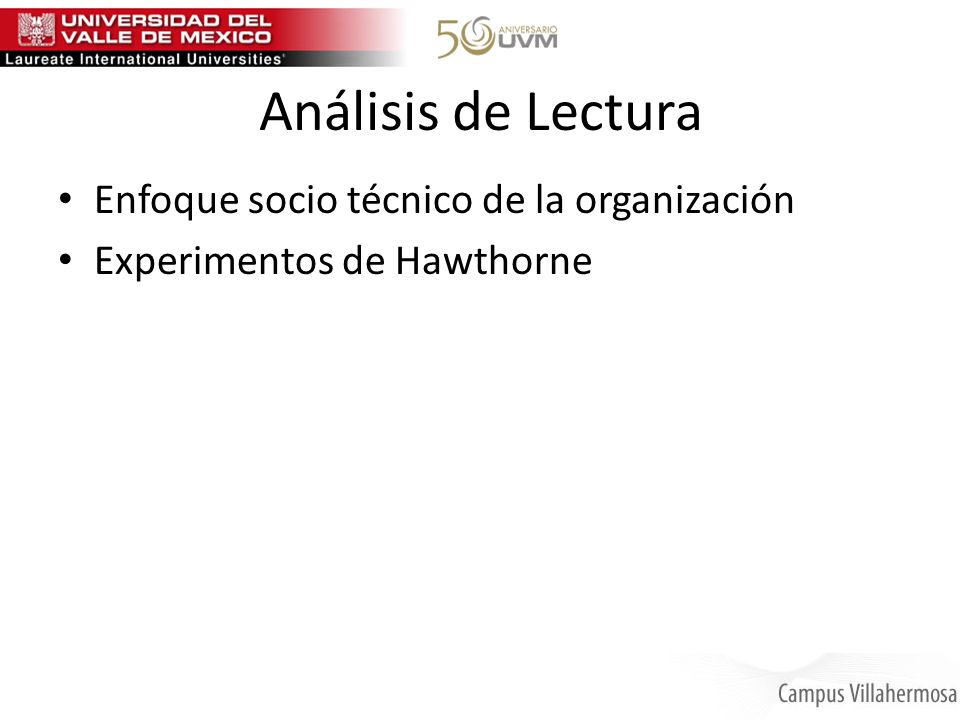 UNIVERSIDAD DEL VALLE DE MEXICO
Laureate International Universities®

50 ANIVERSARIO UVM

Análisis de Lectura

• Enfoque socio técnico de la organización
• Experimentos de Hawthorne

Campus Villahermosa